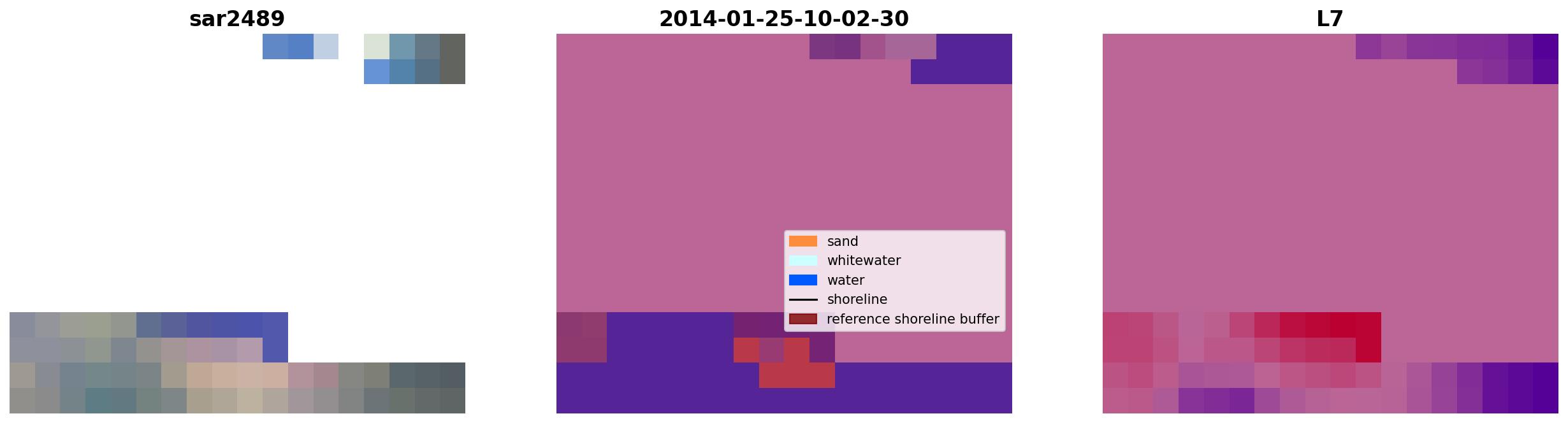 sar2489

2014-01-25-10-02-30

sand
whitewater
water
shoreline
reference shoreline buffer

L7